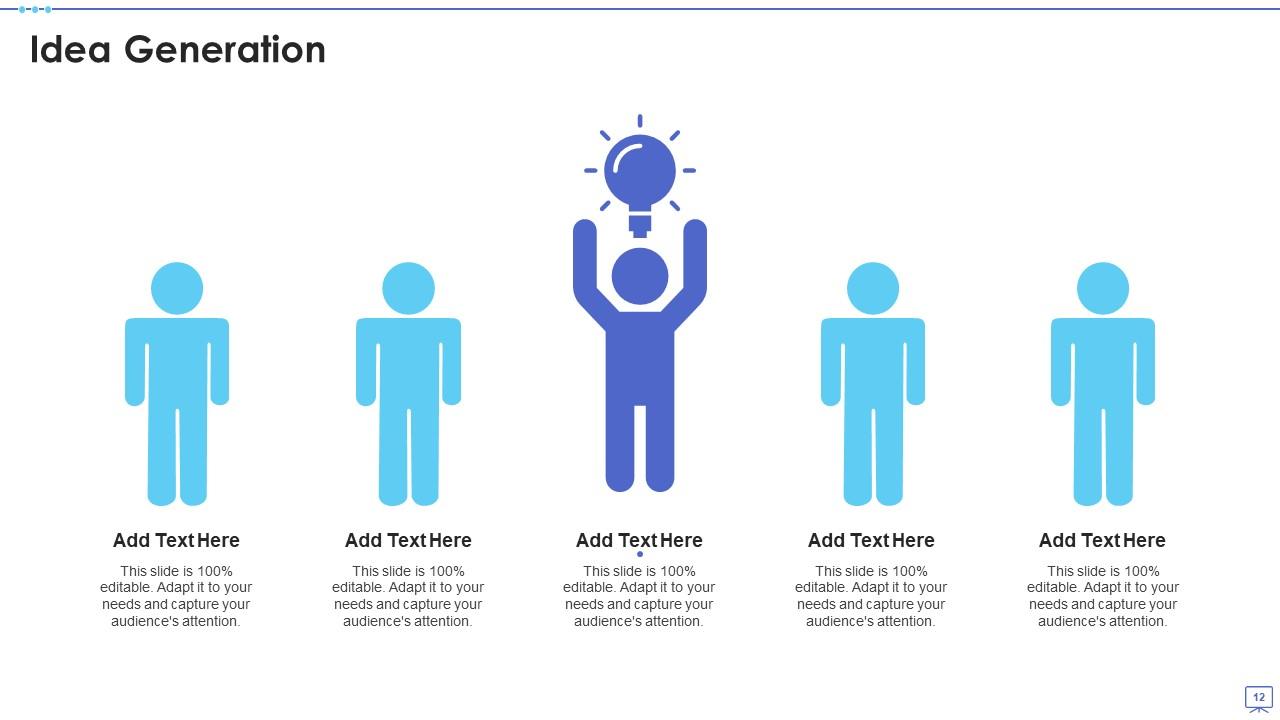 Idea Generation

Add Text Here
This slide is 100% editable. Adapt it to your needs and capture your audience's attention.

Add Text Here
This slide is 100% editable. Adapt it to your needs and capture your audience's attention.

Add Text Here
This slide is 100% editable. Adapt it to your needs and capture your audience's attention.

Add Text Here
This slide is 100% editable. Adapt it to your needs and capture your audience's attention.

Add Text Here
This slide is 100% editable. Adapt it to your needs and capture your audience's attention.

12